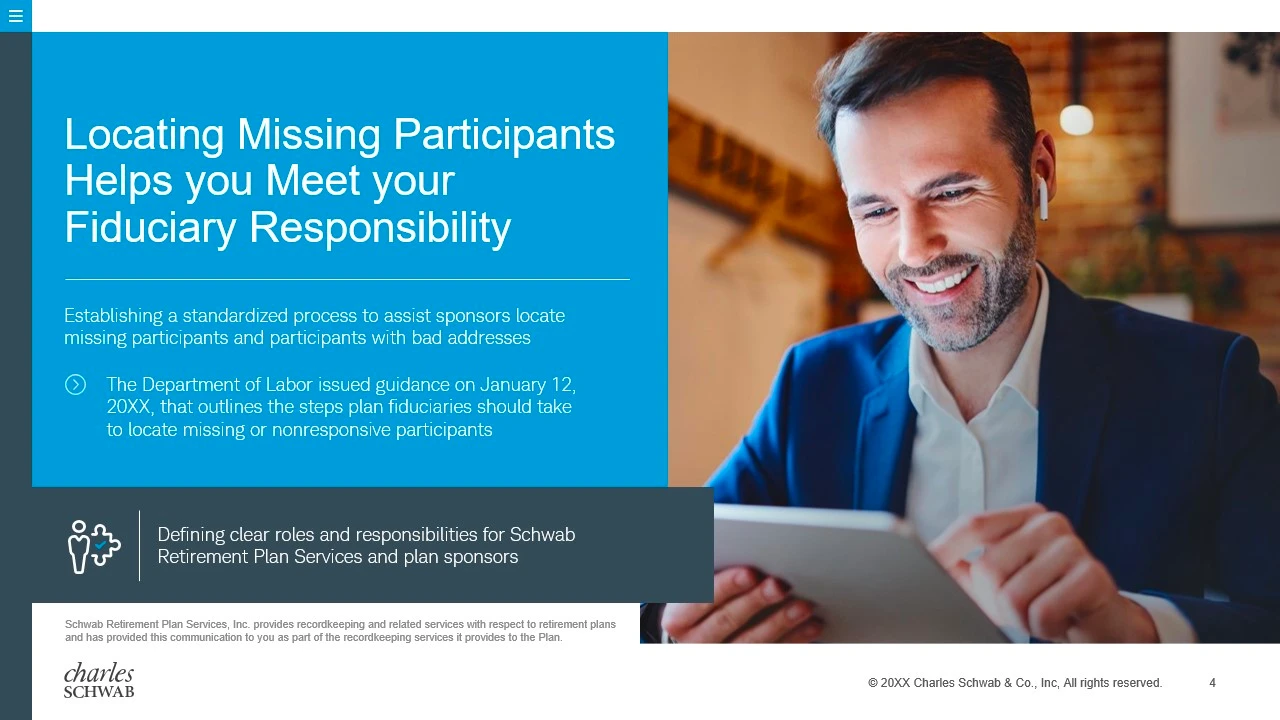 Locating Missing Participants Helps you Meet your Fiduciary Responsibility

Establishing a standardized process to assist sponsors locate missing participants and participants with bad addresses

The Department of Labor issued guidance on January 12, 20XX, that outlines the steps plan fiduciaries should take to locate missing or nonresponsive participants

Defining clear roles and responsibilities for Schwab Retirement Plan Services and plan sponsors

Schwab Retirement Plan Services, Inc. provides recordkeeping and related services with respect to retirement plans and has provided this communication to you as part of the recordkeeping services it provides to the Plan.

charles SCHWAB

© 20XX Charles Schwab & Co., Inc, All rights reserved. 4